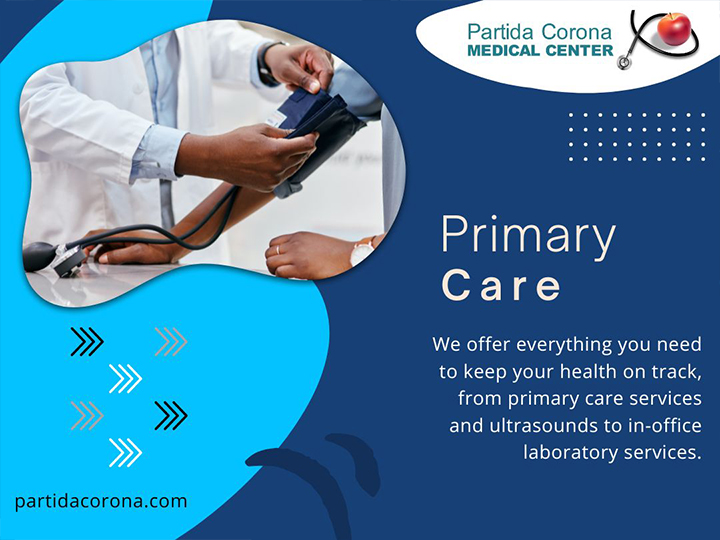 Partida Corona
MEDICAL CENTER

Primary
Care

We offer everything you need to keep your health on track, from primary care services and ultrasounds to in-office laboratory services.

partidacorona.com